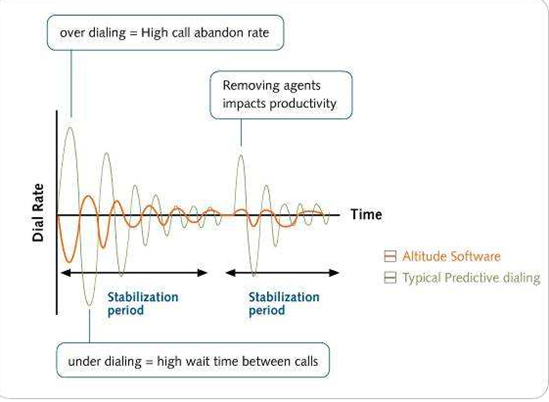 over dialing = High call abandon rate

Removing agents impacts productivity

Dial Rate

Time

Altitude Software

Typical Predictive dialing

Stabilization period

Stabilization period

under dialing = high wait time between calls